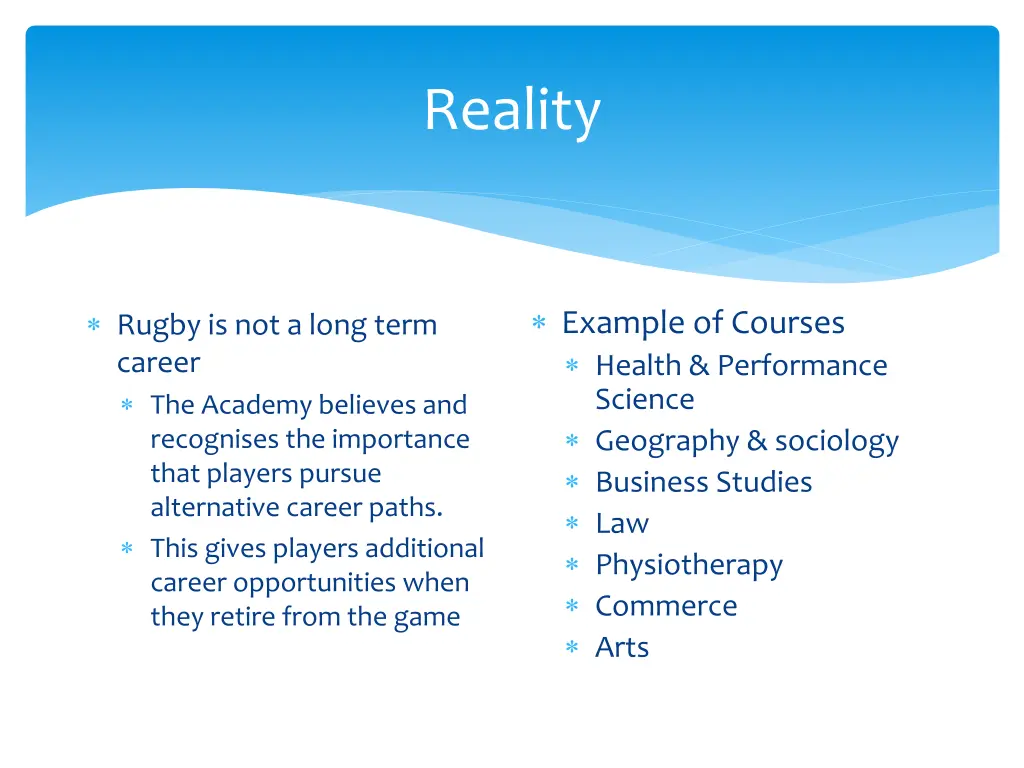 Reality

∗ Rugby is not a long term career
∗ The Academy believes and recognises the importance that players pursue alternative career paths.
∗ This gives players additional career opportunities when they retire from the game

∗ Example of Courses
∗ Health & Performance Science
∗ Geography & sociology
∗ Business Studies
∗ Law
∗ Physiotherapy
∗ Commerce
∗ Arts